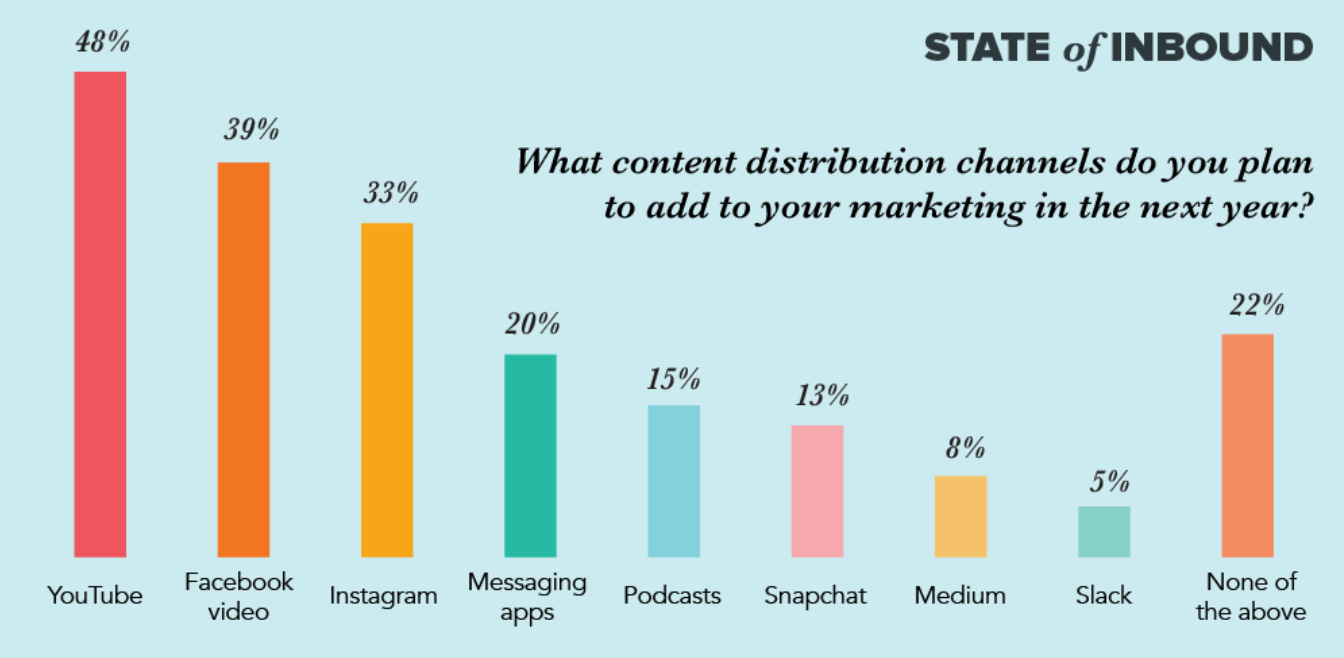 STATE of INBOUND

What content distribution channels do you plan to add to your marketing in the next year?

48%
39%
33%
20%
15%
13%
8%
5%
22%

YouTube
Facebook video
Instagram
Messaging apps
Podcasts
Snapchat
Medium
Slack
None of the above